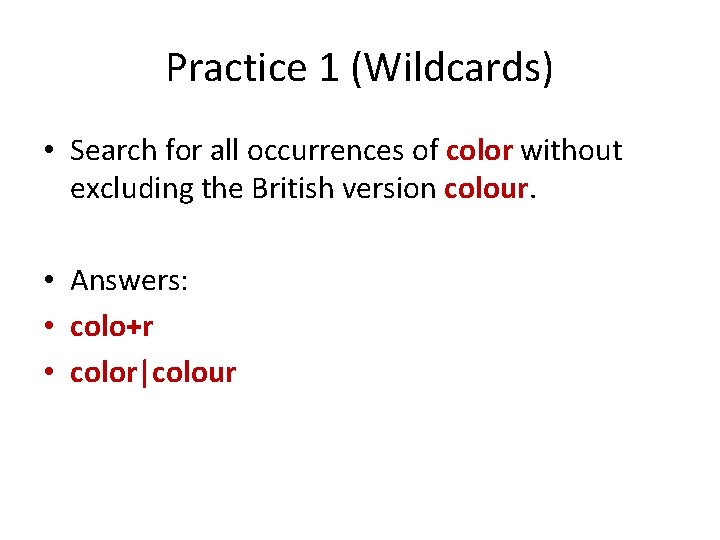 Practice 1 (Wildcards)

• Search for all occurrences of color without excluding the British version colour.

• Answers:
• colo+r
• color|colour